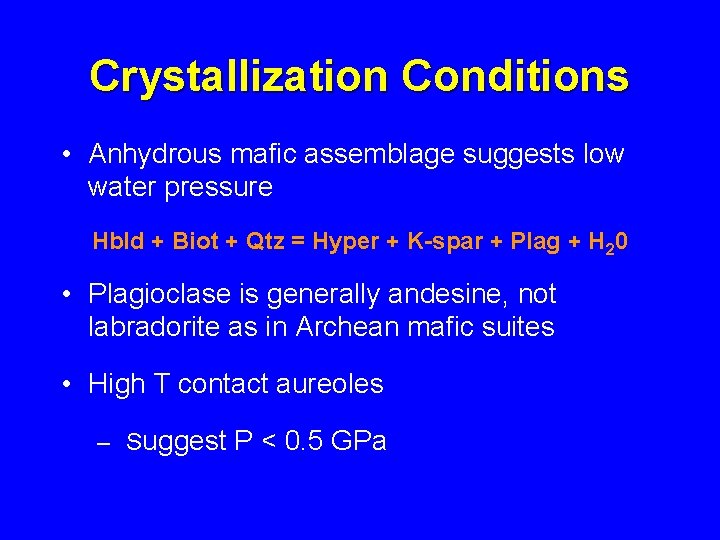 Crystallization Conditions

• Anhydrous mafic assemblage suggests low water pressure

Hbld + Biot + Qtz = Hyper + K-spar + Plag + $H_20$

• Plagioclase is generally andesine, not labradorite as in Archean mafic suites

• High T contact aureoles

– suggest P < 0.5 GPa